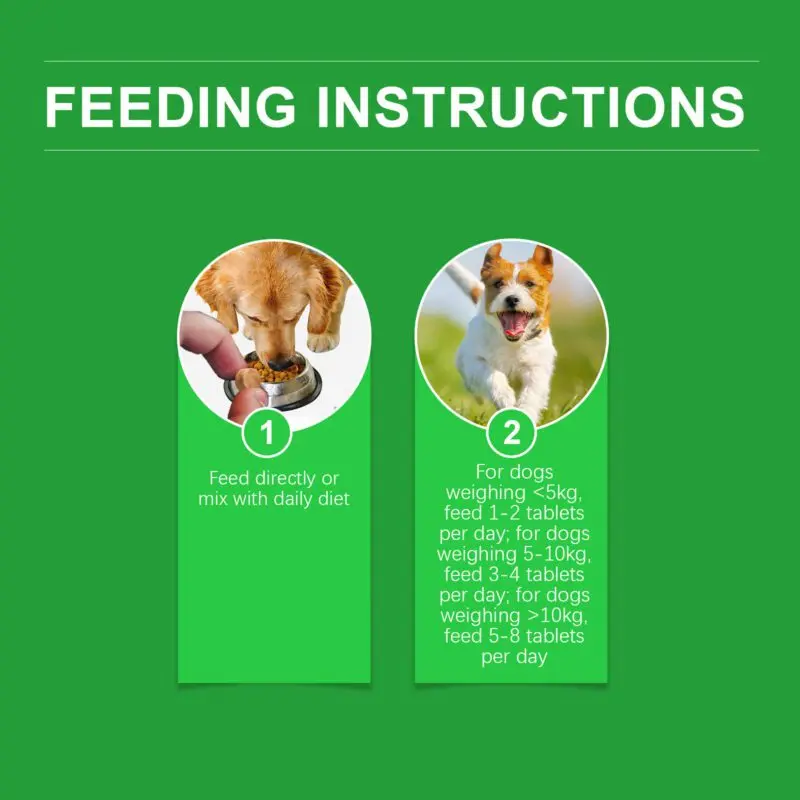 FEEDING INSTRUCTIONS

1

Feed directly or mix with daily diet

2

For dogs weighing <5kg, feed 1-2 tablets per day; for dogs weighing 5-10kg, feed 3-4 tablets per day; for dogs weighing >10kg, feed 5-8 tablets per day